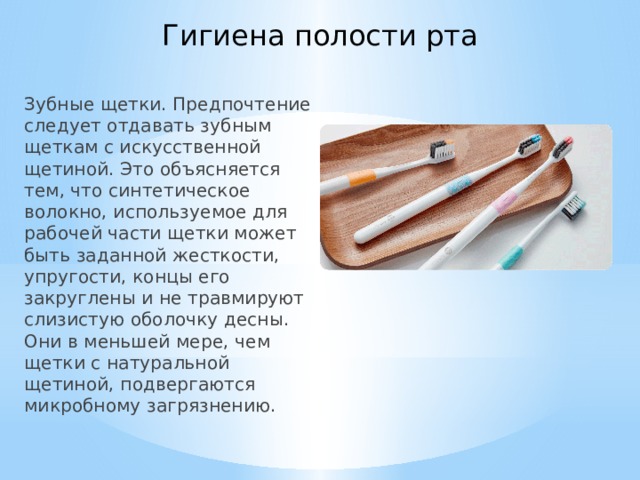 Гигиена полости рта

Зубные щетки. Предпочтение следует отдавать зубным щеткам с искусственной щетиной. Это объясняется тем, что синтетическое волокно, используемое для рабочей части щетки может быть заданной жесткости, упругости, концы его закруглены и не травмируют слизистую оболочку десны. Они в меньшей мере, чем щетки с натуральной щетиной, подвергаются микробному загрязнению.